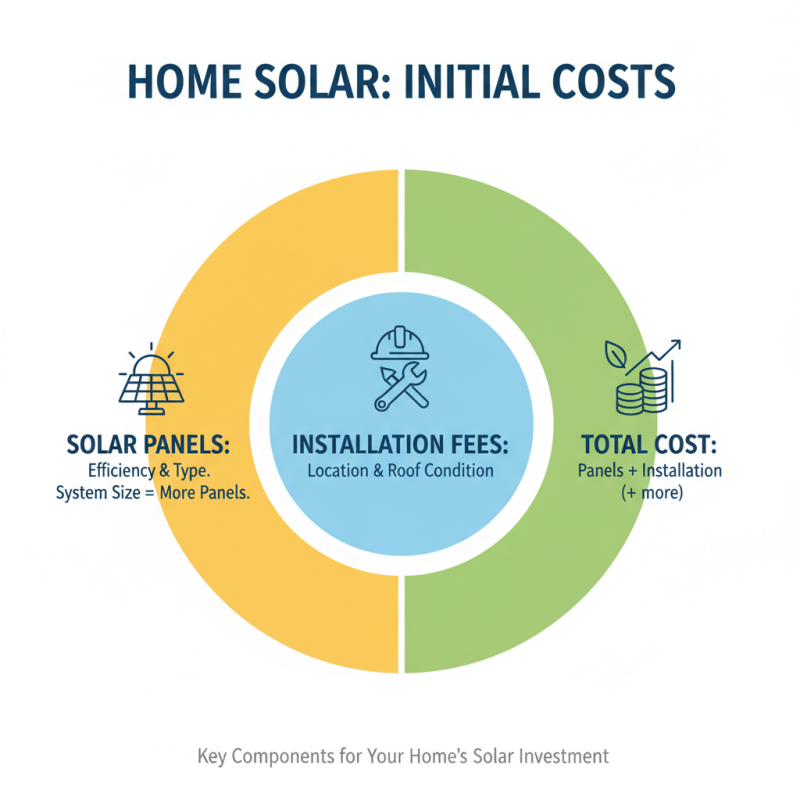 HOME SOLAR: INITIAL COSTS

SOLAR PANELS:
Efficiency & Type.
System Size = More Panels.

INSTALLATION FEES:
Location & Roof Condition

TOTAL COST:
Panels + Installation
(+ more)

Key Components for Your Home's Solar Investment